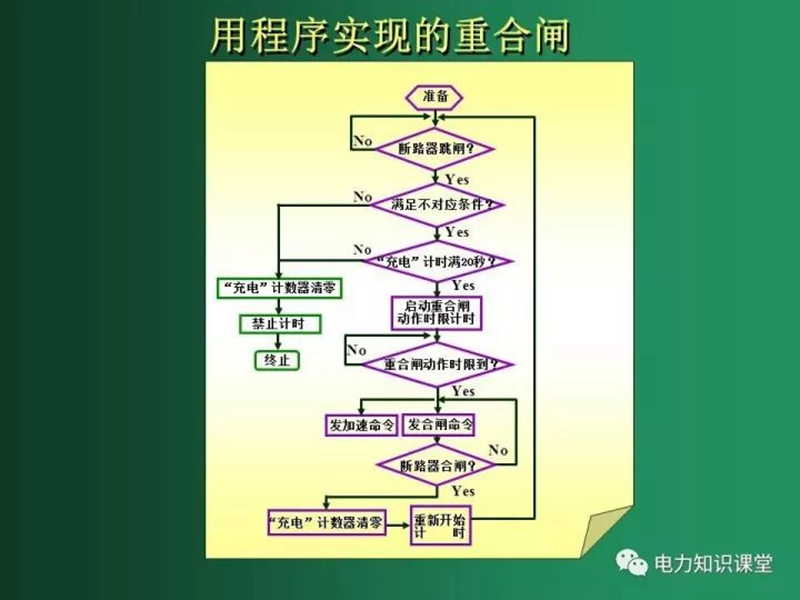 用程序实现的重合闸

准备

No

断路器跳闸？

Yes

No

满足不对应条件？

Yes

No

“充电”计时满20秒？

Yes

“充电”计数器清零

禁止计时

终止

启动重合闸动作时限计时

No

重合闸动作时限到？

Yes

发加速命令

发合闸命令

No

断路器合闸？

Yes

“充电”计数器清零

重新开始计时

电力知识课堂